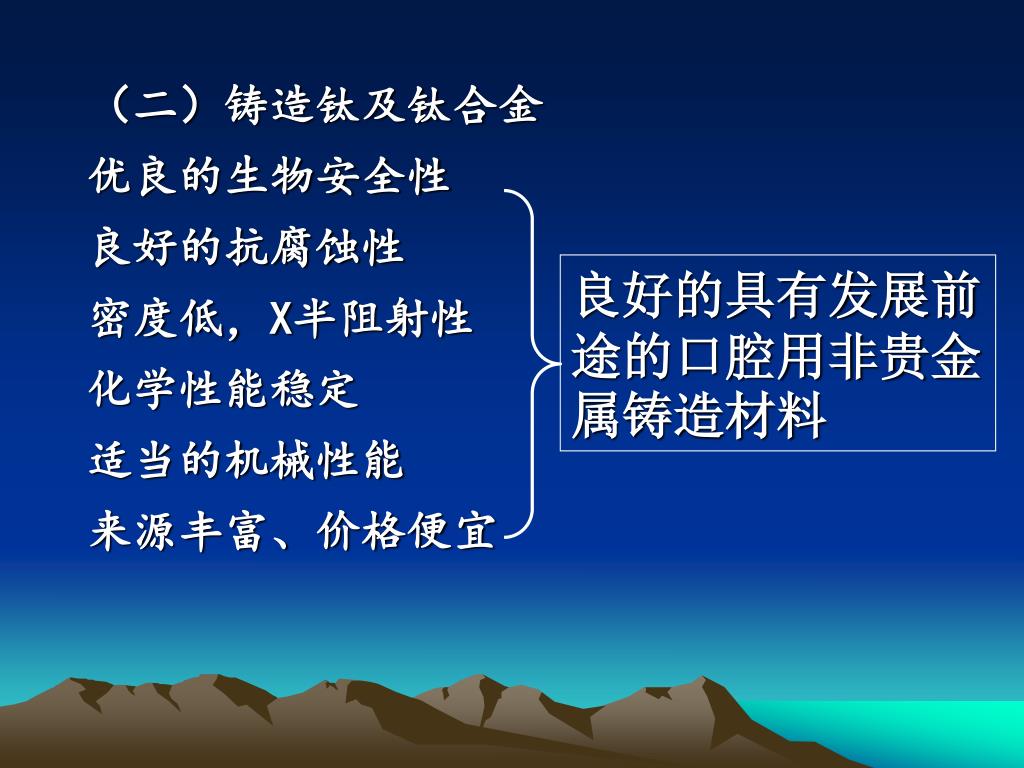 （二）铸造钛及钛合金

优良的生物安全性

良好的抗腐蚀性

密度低，X半阻射性

化学性能稳定

适当的机械性能

来源丰富、价格便宜

良好的具有发展前途的口腔用非贵金属铸造材料